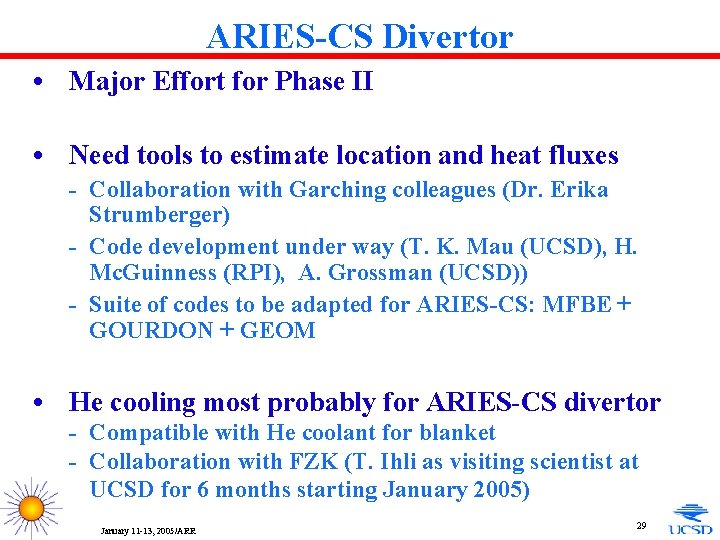 ARIES-CS Divertor

• Major Effort for Phase II

• Need tools to estimate location and heat fluxes
- Collaboration with Garching colleagues (Dr. Erika Strumberger)
- Code development under way (T. K. Mau (UCSD), H. McGuinness (RPI), A. Grossman (UCSD))
- Suite of codes to be adapted for ARIES-CS: MFBE + GOURDON + GEOM

• He cooling most probably for ARIES-CS divertor
- Compatible with He coolant for blanket
- Collaboration with FZK (T. Ihli as visiting scientist at UCSD for 6 months starting January 2005)

January 11-13, 2005/ARR

29

UCSD